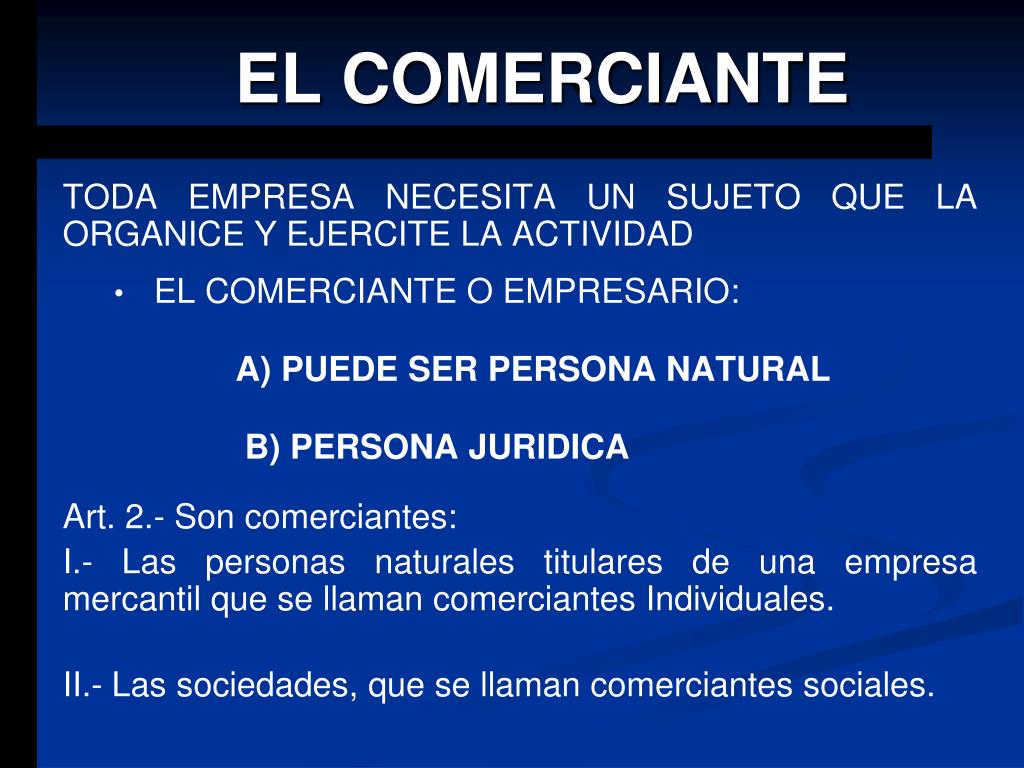 EL COMERCIANTE

TODA EMPRESA NECESITA UN SUJETO QUE LA ORGANICE Y EJERCITE LA ACTIVIDAD

• EL COMERCIANTE O EMPRESARIO:

A) PUEDE SER PERSONA NATURAL

B) PERSONA JURIDICA

Art. 2.- Son comerciantes:

I.- Las personas naturales titulares de una empresa mercantil que se llaman comerciantes Individuales.

II.- Las sociedades, que se llaman comerciantes sociales.